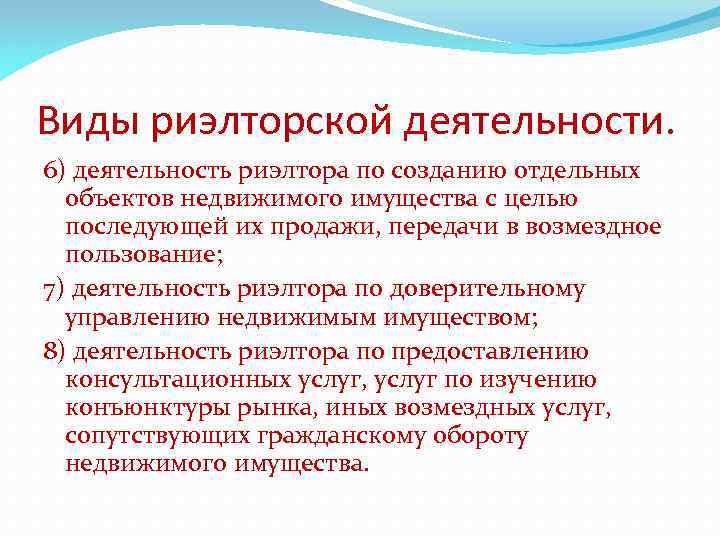 Виды риэлторской деятельности.

6) деятельность риэлтора по созданию отдельных объектов недвижимого имущества с целью последующей их продажи, передачи в возмездное пользование;

7) деятельность риэлтора по доверительному управлению недвижимым имуществом;

8) деятельность риэлтора по предоставлению консультационных услуг, услуг по изучению конъюнктуры рынка, иных возмездных услуг, сопутствующих гражданскому обороту недвижимого имущества.